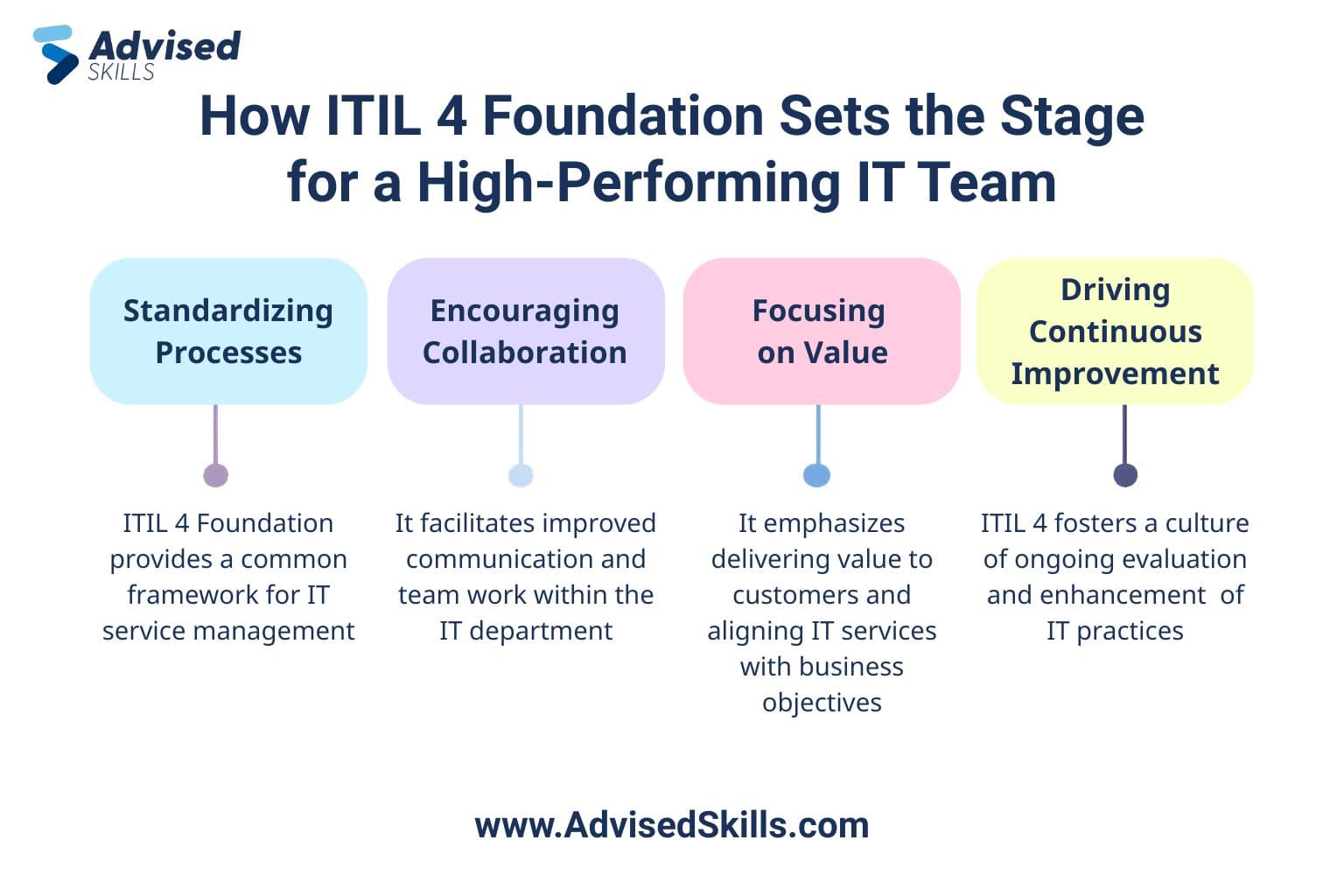 Advised SKILLS

How ITIL 4 Foundation Sets the Stage for a High-Performing IT Team

Standardizing Processes

ITIL 4 Foundation provides a common framework for IT service management

Encouraging Collaboration

It facilitates improved communication and team work within the IT department

Focusing on Value

It emphasizes delivering value to customers and aligning IT services with business objectives

Driving Continuous Improvement

ITIL 4 fosters a culture of ongoing evaluation and enhancement of IT practices

www.AdvisedSkills.com